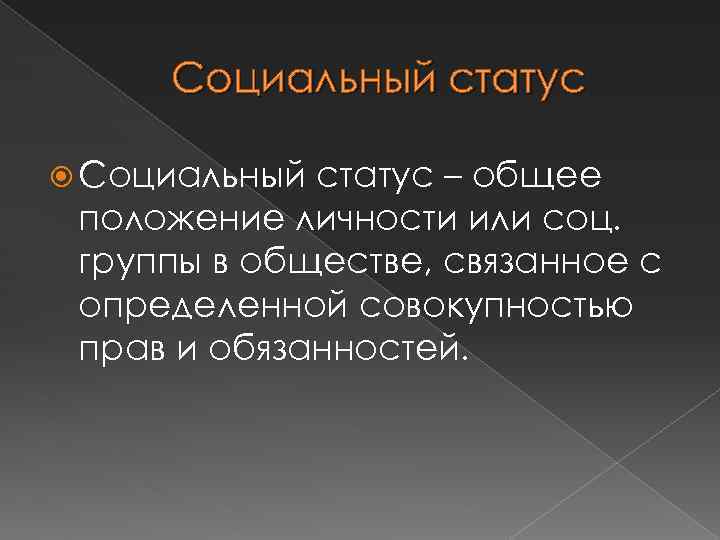 Социальный статус

Социальный статус – общее положение личности или соц. группы в обществе, связанное с определенной совокупностью прав и обязанностей.